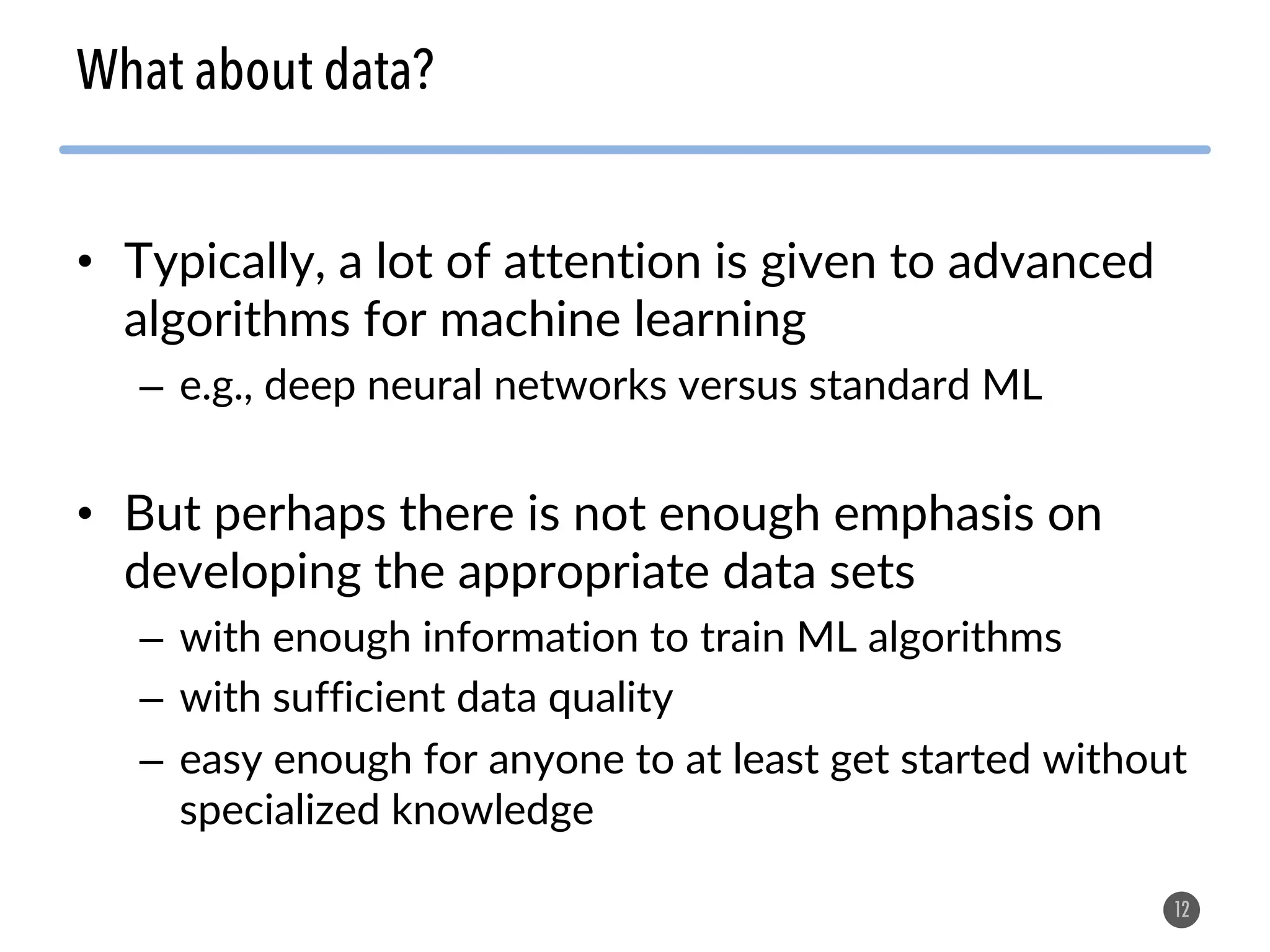 What about data?

• Typically, a lot of attention is given to advanced algorithms for machine learning
– e.g., deep neural networks versus standard ML

• But perhaps there is not enough emphasis on developing the appropriate data sets
– with enough information to train ML algorithms
– with sufficient data quality
– easy enough for anyone to at least get started without specialized knowledge

12